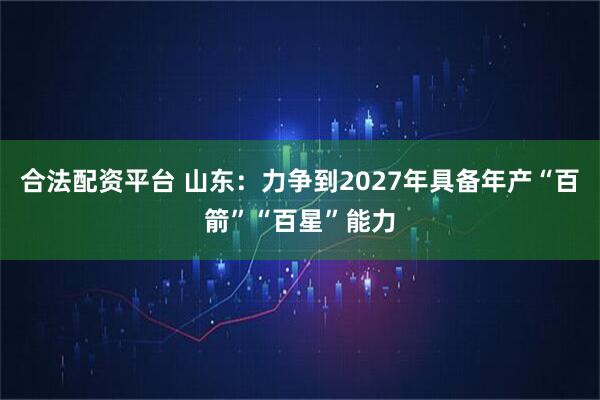 合法配资平台 山东：力争到2027年具备年产“百箭”“百星”能力